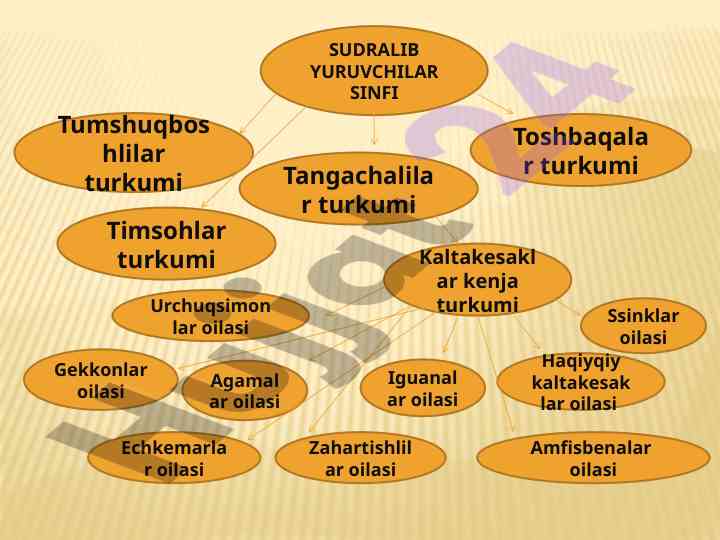 SUDRALIB YURUVCHILAR SINFI

Tumshuqboshlilar turkumi

Tangachalilar turkumi

Toshbaqalar turkumi

Timsohlar turkumi

Kaltakesaklar kenja turkumi

Urchuqsimonlar oilasi

Ssinklar oilasi

Gekkonlar oilasi

Agamalar oilasi

Iguanalar oilasi

Haqiyqiy kaltakesaklar oilasi

Echkemarlar oilasi

Zahartishlilar oilasi

Amfisbenalar oilasi

Hujjat24